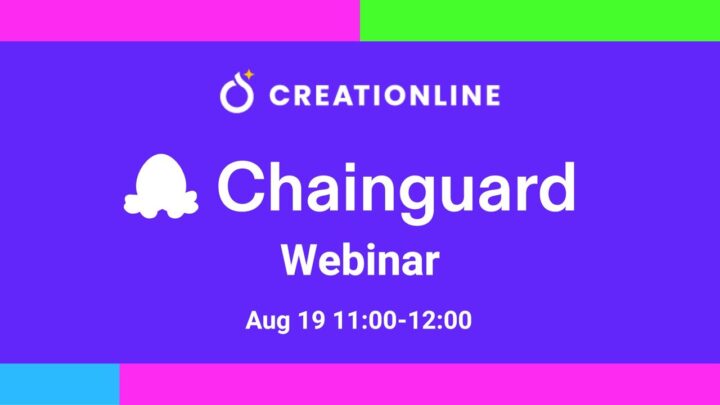 CREATIONLINE

Chainguard

Webinar

Aug 19 11:00-12:00